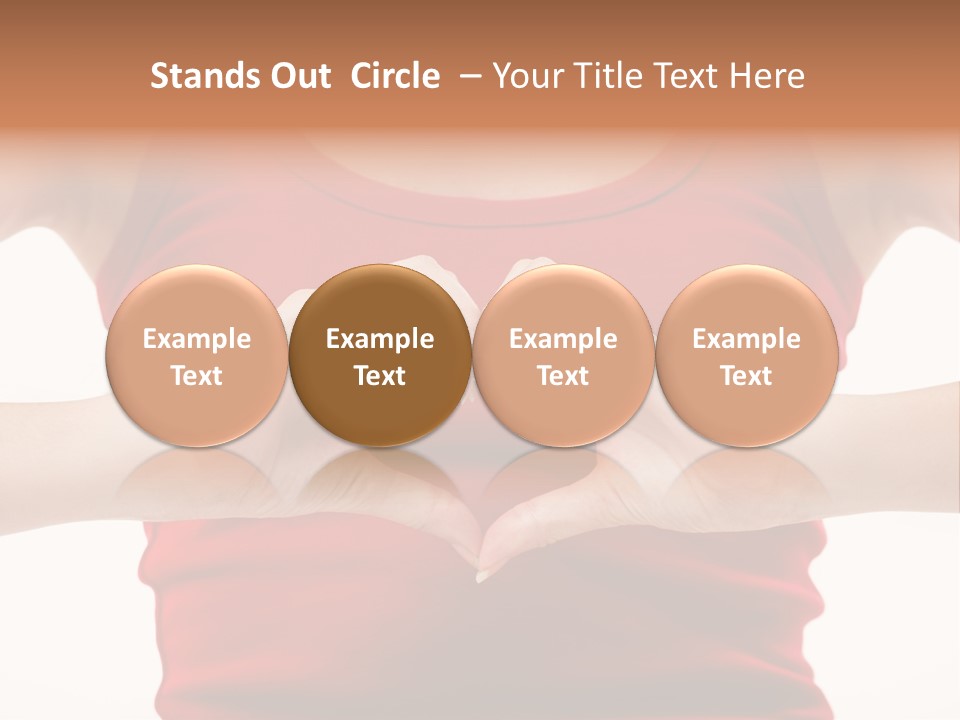 Stands Out Circle – Your Title Text Here

Example Text

Example Text

Example Text

Example Text